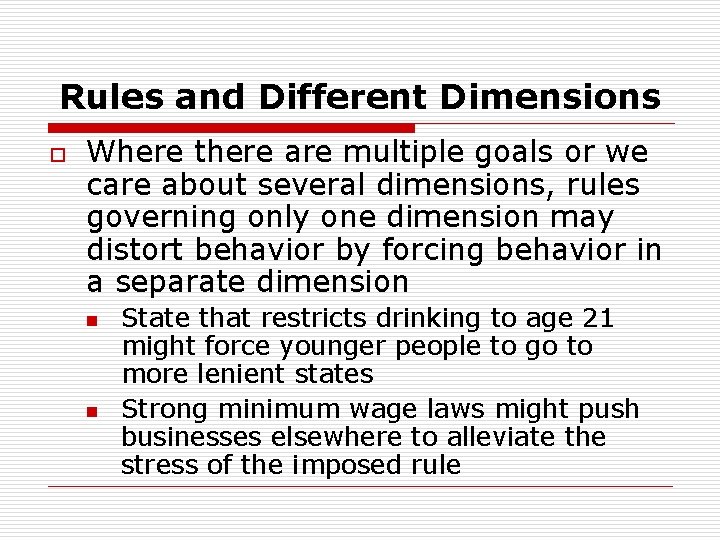 Rules and Different Dimensions

Where there are multiple goals or we care about several dimensions, rules governing only one dimension may distort behavior by forcing behavior in a separate dimension

State that restricts drinking to age 21 might force younger people to go to more lenient states

Strong minimum wage laws might push businesses elsewhere to alleviate the stress of the imposed rule